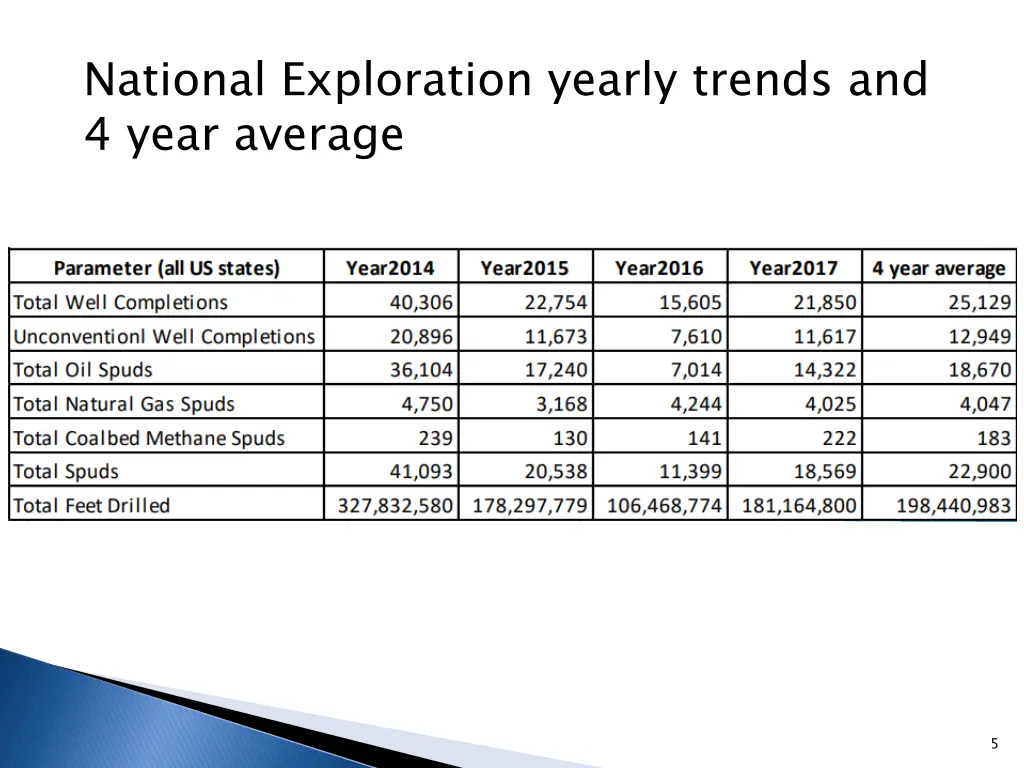 National Exploration yearly trends and 4 year average

| Parameter (all US states) | Year2014 | Year2015 | Year2016 | Year2017 | 4 year average |
|---|---|---|---|---|---|
| Total Well Completions | 40,306 | 22,754 | 15,605 | 21,850 | 25,129 |
| Unconventionl Well Completions | 20,896 | 11,673 | 7,610 | 11,617 | 12,949 |
| Total Oil Spuds | 36,104 | 17,240 | 7,014 | 14,322 | 18,670 |
| Total Natural Gas Spuds | 4,750 | 3,168 | 4,244 | 4,025 | 4,047 |
| Total Coalbed Methane Spuds | 239 | 130 | 141 | 222 | 183 |
| Total Spuds | 41,093 | 20,538 | 11,399 | 18,569 | 22,900 |
| Total Feet Drilled | 327,832,580 | 178,297,779 | 106,468,774 | 181,164,800 | 198,440,983 |

5